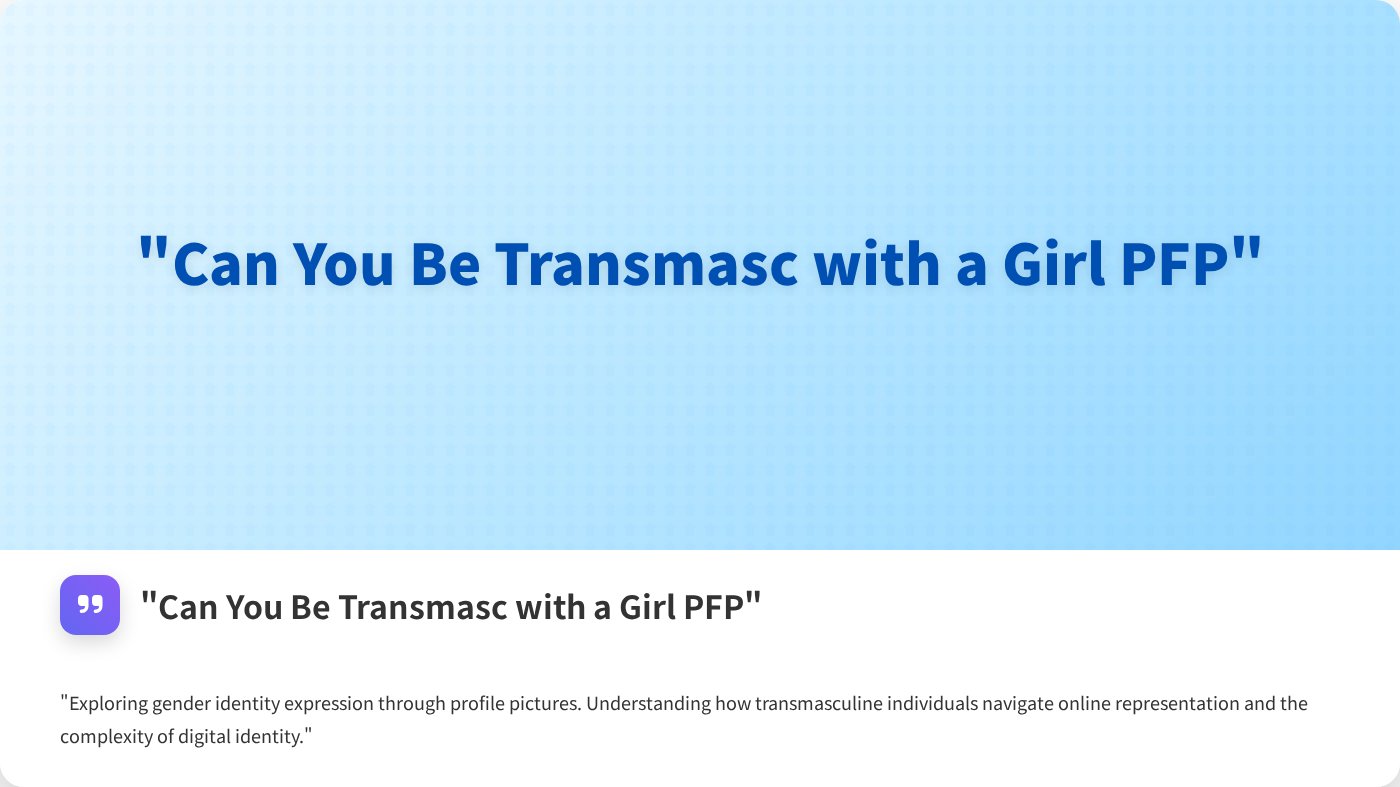 "Can You Be Transmasc with a Girl PFP"

"Can You Be Transmasc with a Girl PFP"

"Exploring gender identity expression through profile pictures. Understanding how transmasculine individuals navigate online representation and the complexity of digital identity."